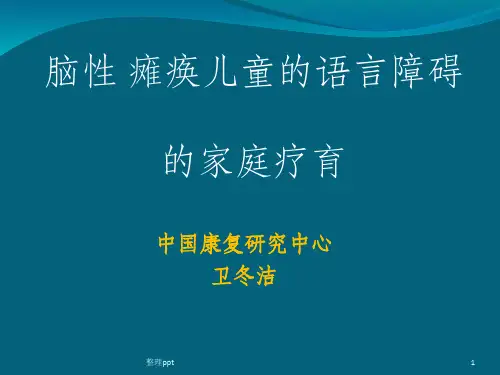 脑性 瘫痪儿童的语言障碍

的家庭疗育

中国康复研究中心
卫冬洁

整理ppt

1